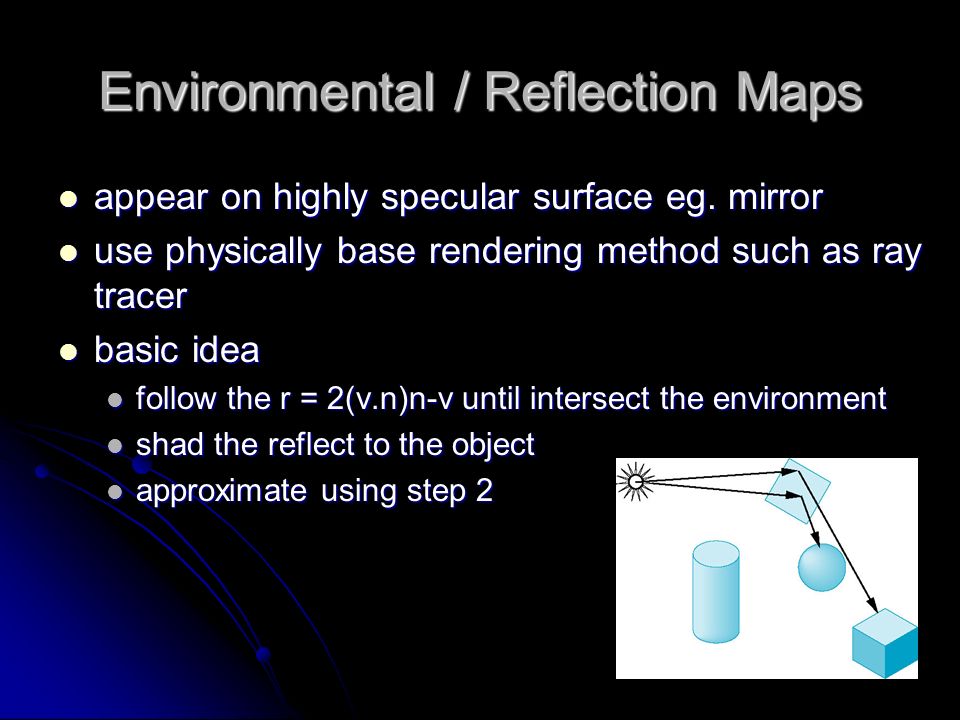 Environmental / Reflection Maps

- appear on highly specular surface eg. mirror
- use physically base rendering method such as ray tracer
- basic idea
  - follow the r = 2(v.n)n-v until intersect the environment
  - shad the reflect to the object
  - approximate using step 2